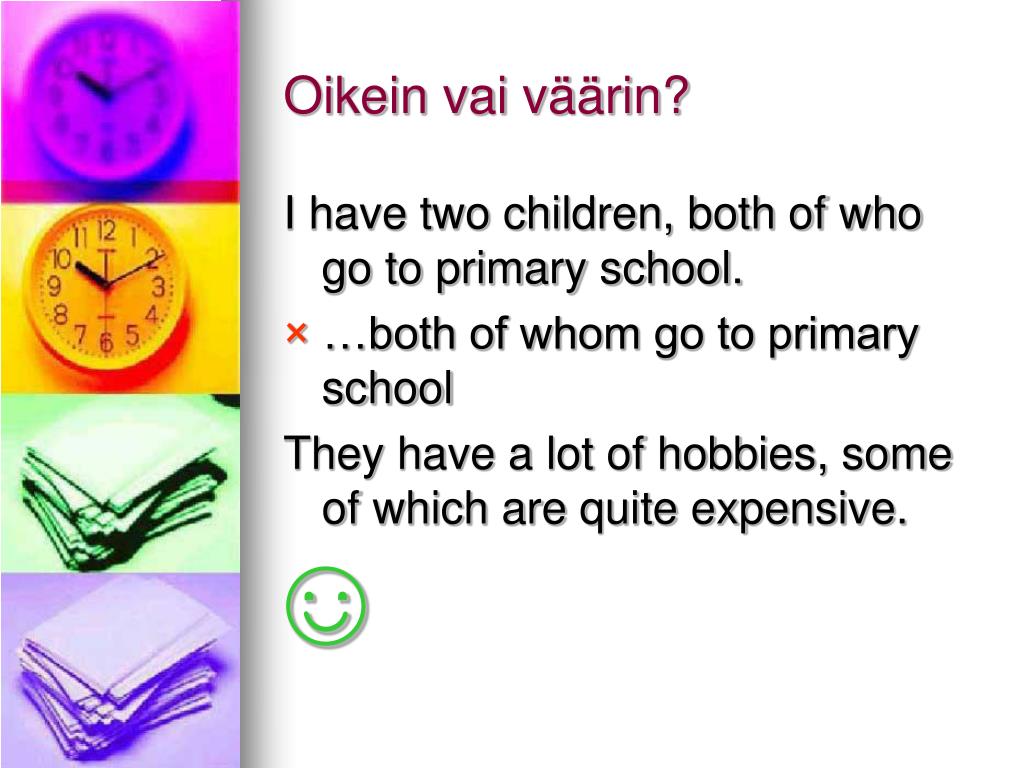 Oikein vai väärin?

I have two children, both of who go to primary school.

× …both of whom go to primary school

They have a lot of hobbies, some of which are quite expensive.

☺